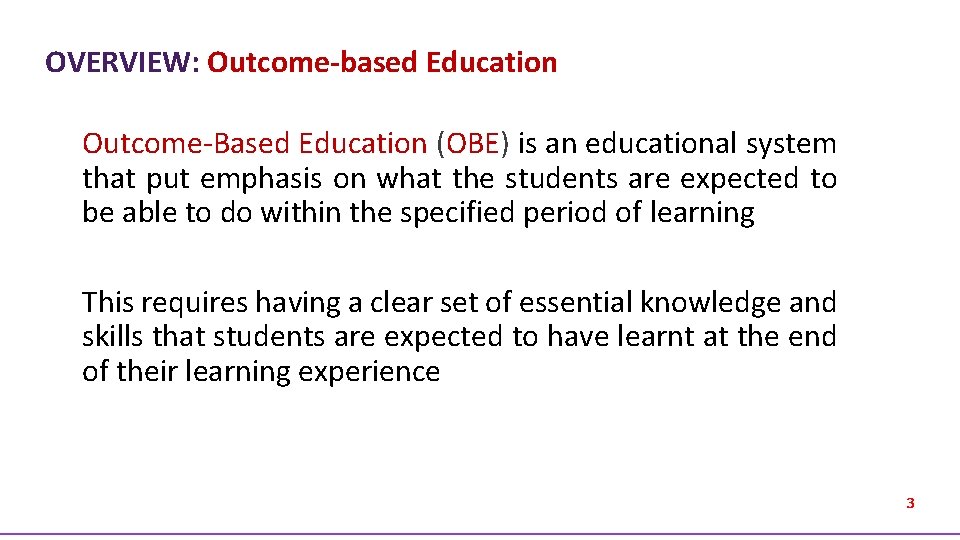 OVERVIEW: Outcome-based Education

Outcome-Based Education (OBE) is an educational system that put emphasis on what the students are expected to be able to do within the specified period of learning

This requires having a clear set of essential knowledge and skills that students are expected to have learnt at the end of their learning experience

3